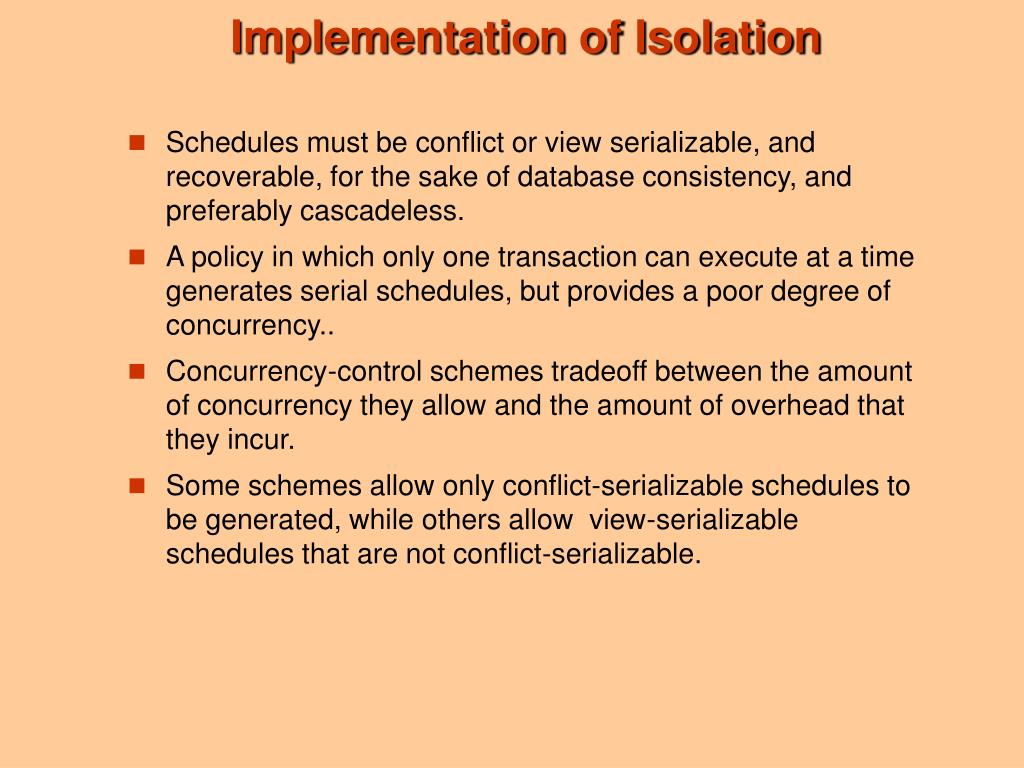 Implementation of Isolation

■ Schedules must be conflict or view serializable, and recoverable, for the sake of database consistency, and preferably cascadeless.

■ A policy in which only one transaction can execute at a time generates serial schedules, but provides a poor degree of concurrency..

■ Concurrency-control schemes tradeoff between the amount of concurrency they allow and the amount of overhead that they incur.

■ Some schemes allow only conflict-serializable schedules to be generated, while others allow view-serializable schedules that are not conflict-serializable.